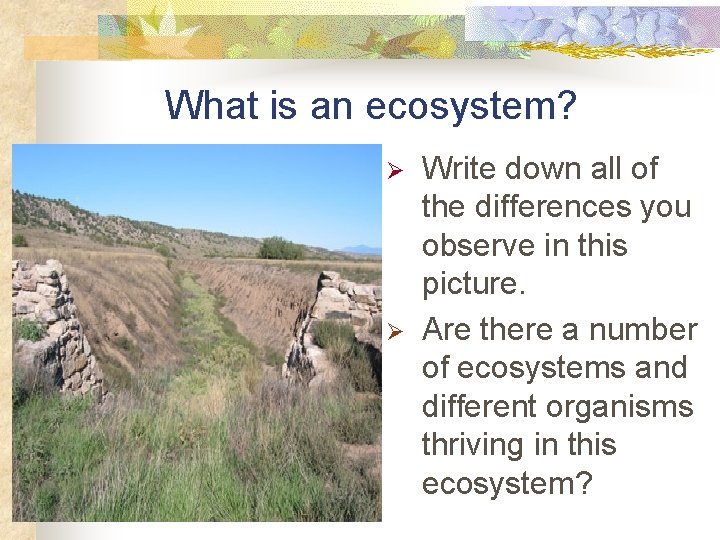 What is an ecosystem?

➢ Write down all of the differences you observe in this picture.

➢ Are there a number of ecosystems and different organisms thriving in this ecosystem?